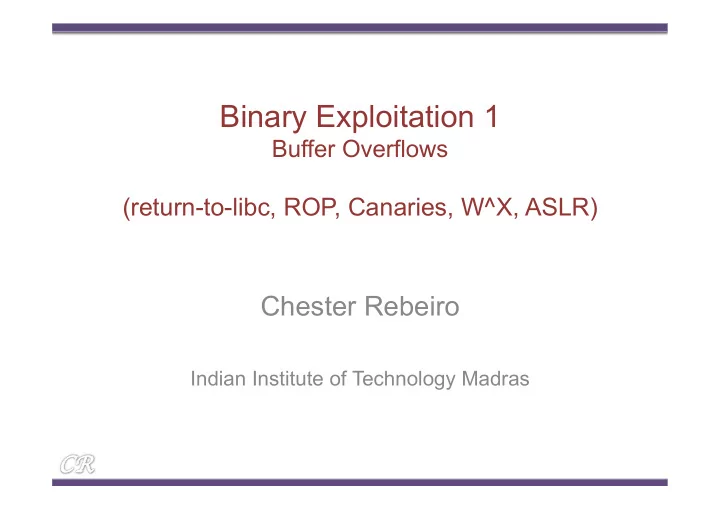 Binary Exploitation 1
Buffer Overflows

(return-to-libc, ROP, Canaries, W^X, ASLR)

Chester Rebeiro

Indian Institute of Technology Madras

CR